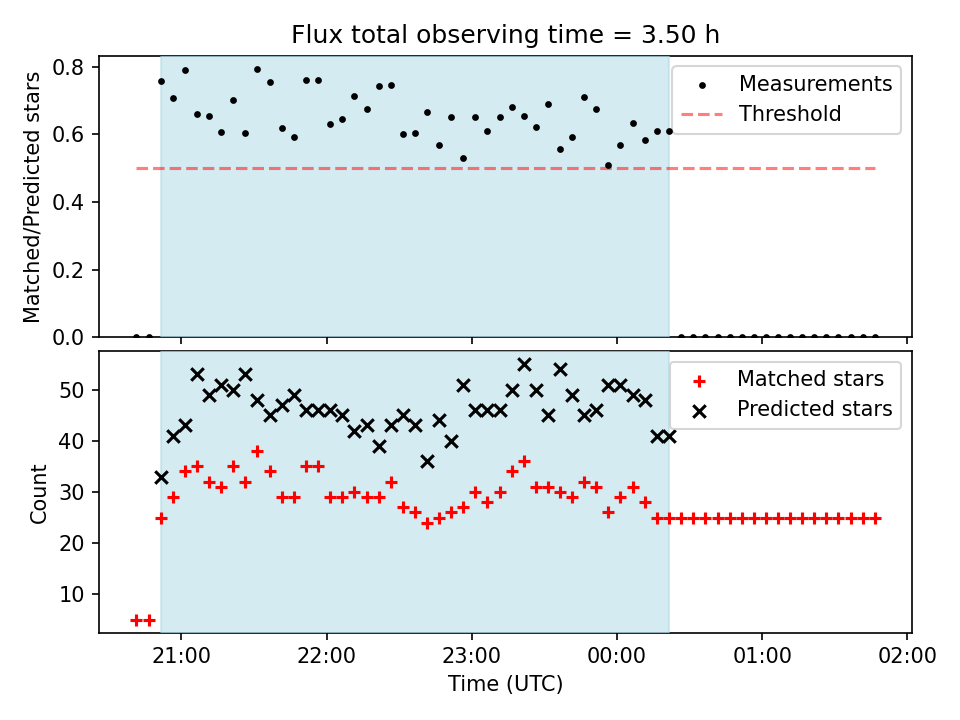 Flux total observing time = 3.50 h

Matched/Predicted stars

0.8
0.6
0.4
0.2
0.0

Measurements
Threshold

Count

50
40
30
20
10

Matched stars
Predicted stars

21:00
22:00
23:00
00:00
01:00
02:00

Time (UTC)